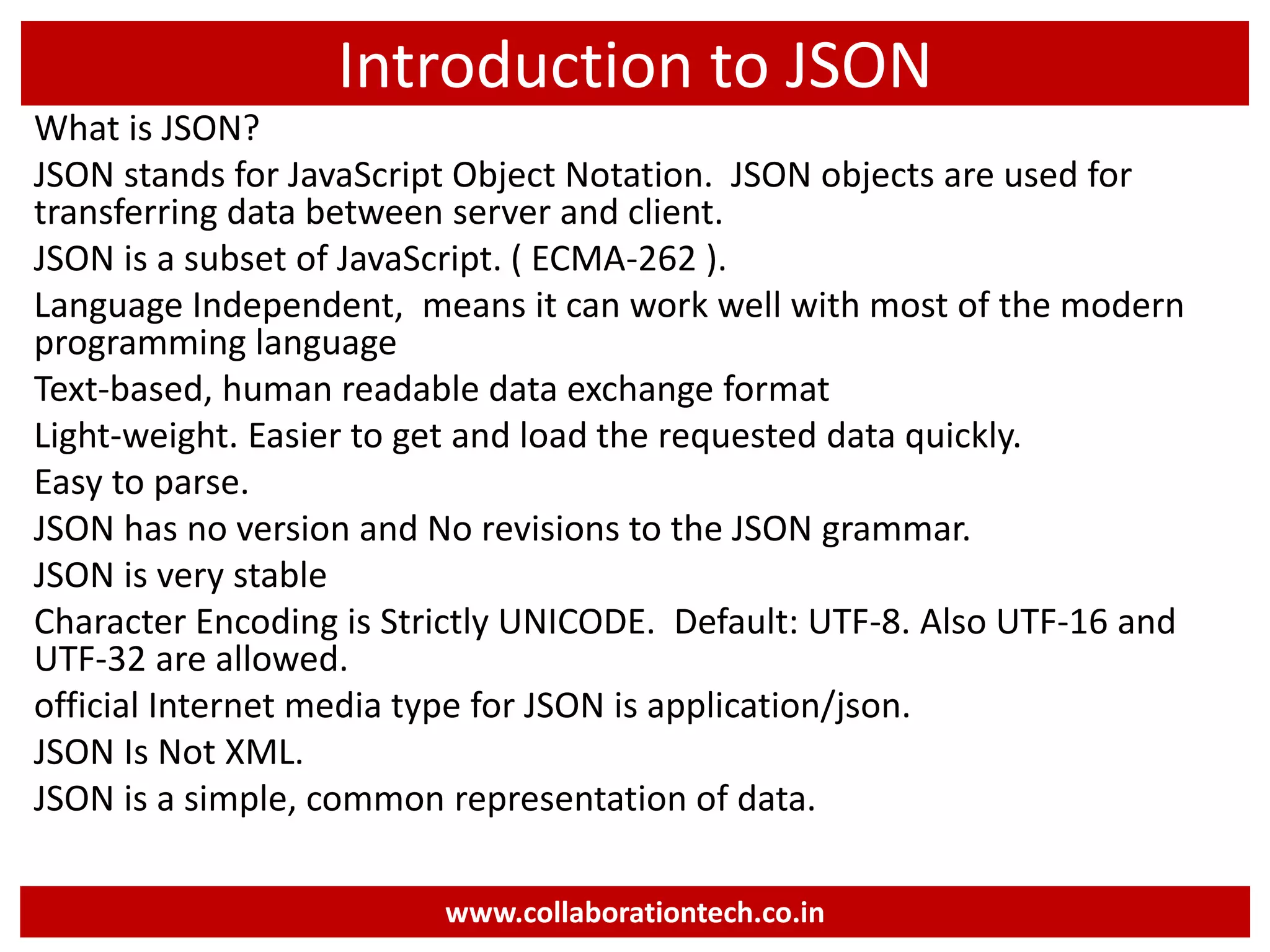 Introduction to JSON

What is JSON?

JSON stands for JavaScript Object Notation. JSON objects are used for transferring data between server and client.

JSON is a subset of JavaScript. ( ECMA-262 ).

Language Independent, means it can work well with most of the modern programming language

Text-based, human readable data exchange format

Light-weight. Easier to get and load the requested data quickly.

Easy to parse.

JSON has no version and No revisions to the JSON grammar.

JSON is very stable

Character Encoding is Strictly UNICODE. Default: UTF-8. Also UTF-16 and UTF-32 are allowed.

official Internet media type for JSON is application/json.

JSON Is Not XML.

JSON is a simple, common representation of data.

www.collaborationtech.co.in